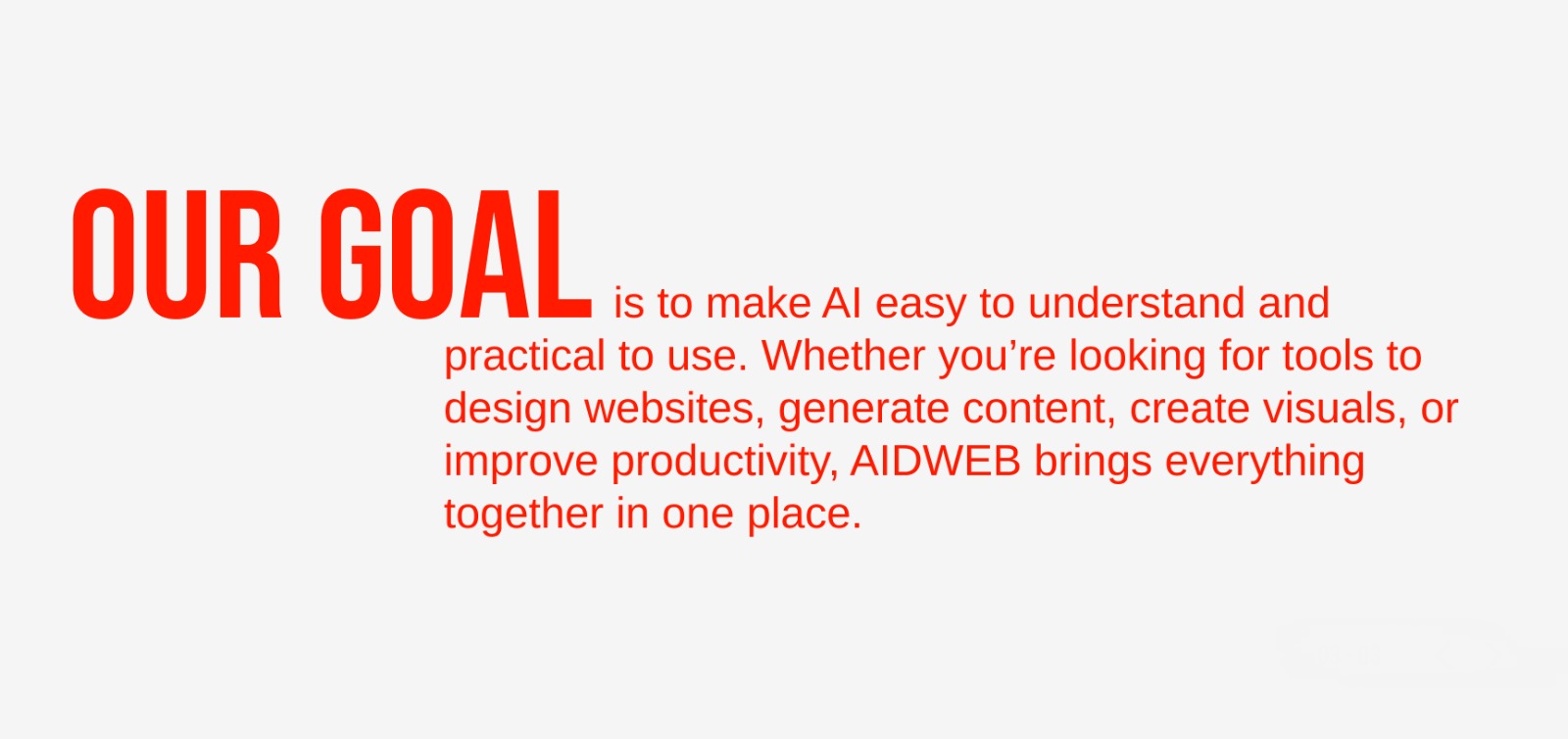 OUR GOAL is to make AI easy to understand and practical to use. Whether you’re looking for tools to design websites, generate content, create visuals, or improve productivity, AIDWEB brings everything together in one place.